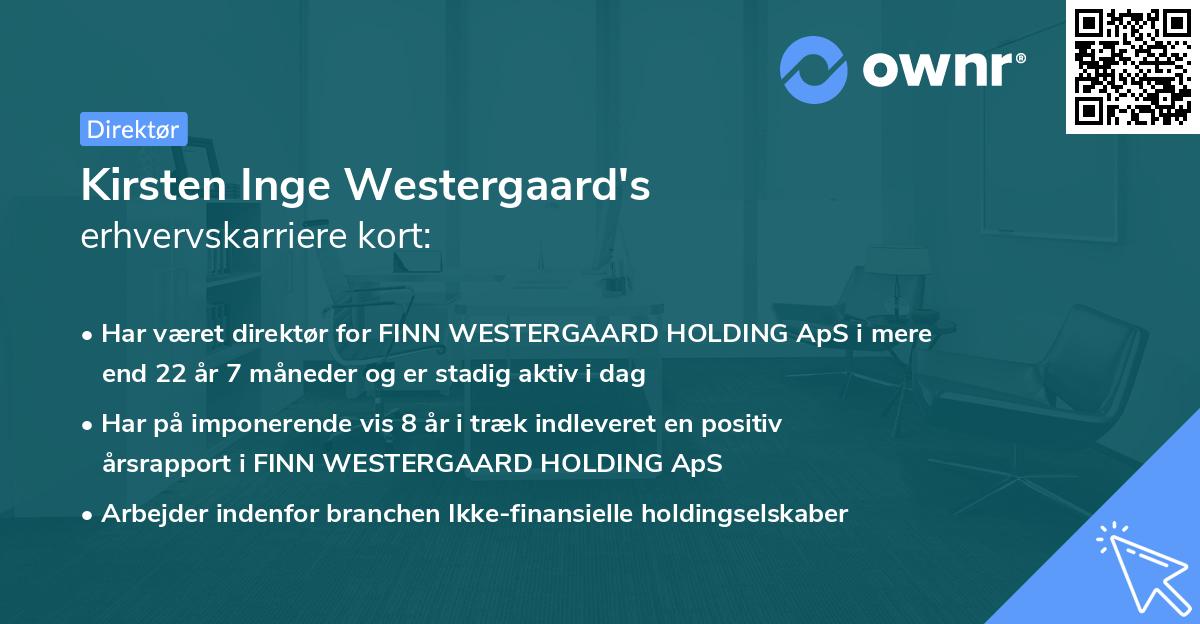 ownr®

Direktør

Kirsten Inge Westergaard's
erhvervskarriere kort:

• Har været direktør for FINN WESTERGAARD HOLDING ApS i mere end 22 år 7 måneder og er stadig aktiv i dag

• Har på imponerende vis 8 år i træk indleveret en positiv årsrapport i FINN WESTERGAARD HOLDING ApS

• Arbejder indenfor branchen Ikke-finansielle holdingselskaber